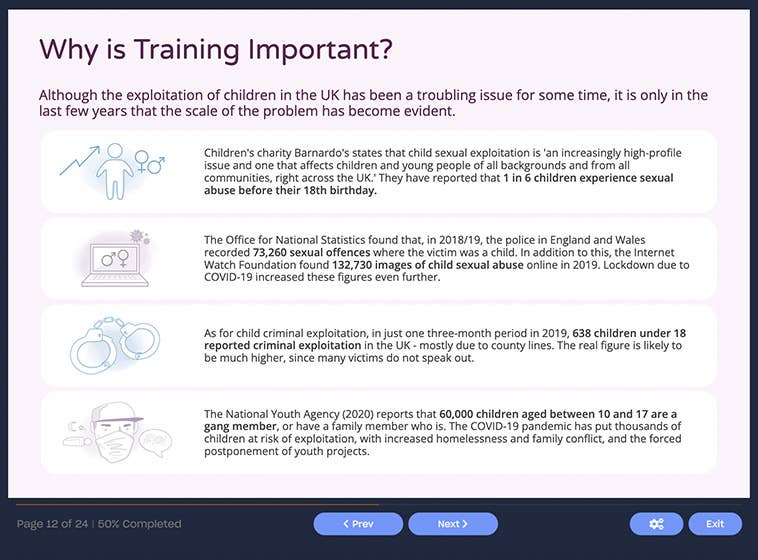 Why is Training Important?

Although the exploitation of children in the UK has been a troubling issue for some time, it is only in the last few years that the scale of the problem has become evident.

Children's charity Barnardo's states that child sexual exploitation is 'an increasingly high-profile issue and one that affects children and young people of all backgrounds and from all communities, right across the UK.' They have reported that 1 in 6 children experience sexual abuse before their 18th birthday.

The Office for National Statistics found that, in 2018/19, the police in England and Wales recorded 73,260 sexual offences where the victim was a child. In addition to this, the Internet Watch Foundation found 132,730 images of child sexual abuse online in 2019. Lockdown due to COVID-19 increased these figures even further.

As for child criminal exploitation, in just one three-month period in 2019, 638 children under 18 reported criminal exploitation in the UK - mostly due to county lines. The real figure is likely to be much higher, since many victims do not speak out.

The National Youth Agency (2020) reports that 60,000 children aged between 10 and 17 are a gang member, or have a family member who is. The COVID-19 pandemic has put thousands of children at risk of exploitation, with increased homelessness and family conflict, and the forced postponement of youth projects.

Page 12 of 24 | 50% Completed

< Prev

Next >

Exit